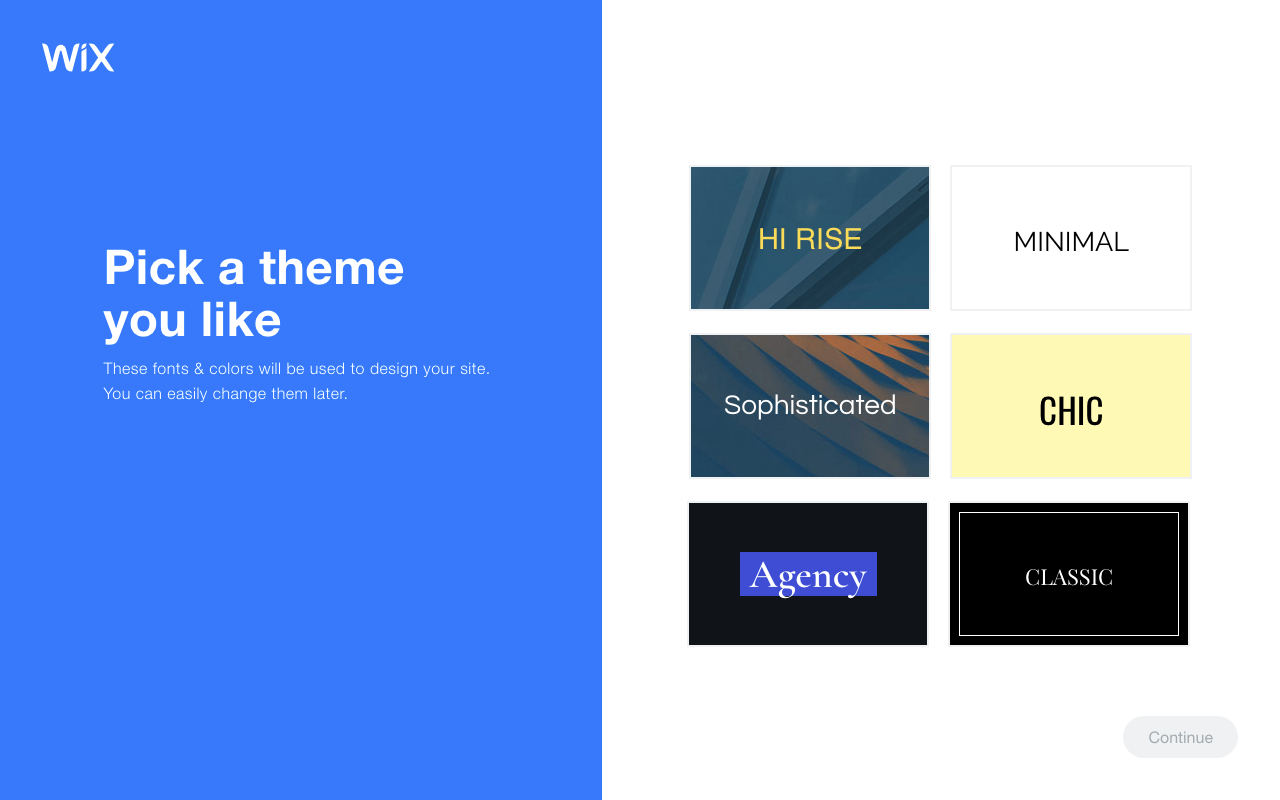 WiX

Pick a theme you like

These fonts & colors will be used to design your site. You can easily change them later.

HI RISE

MINIMAL

Sophisticated

CHIC

Agency

CLASSIC

Continue